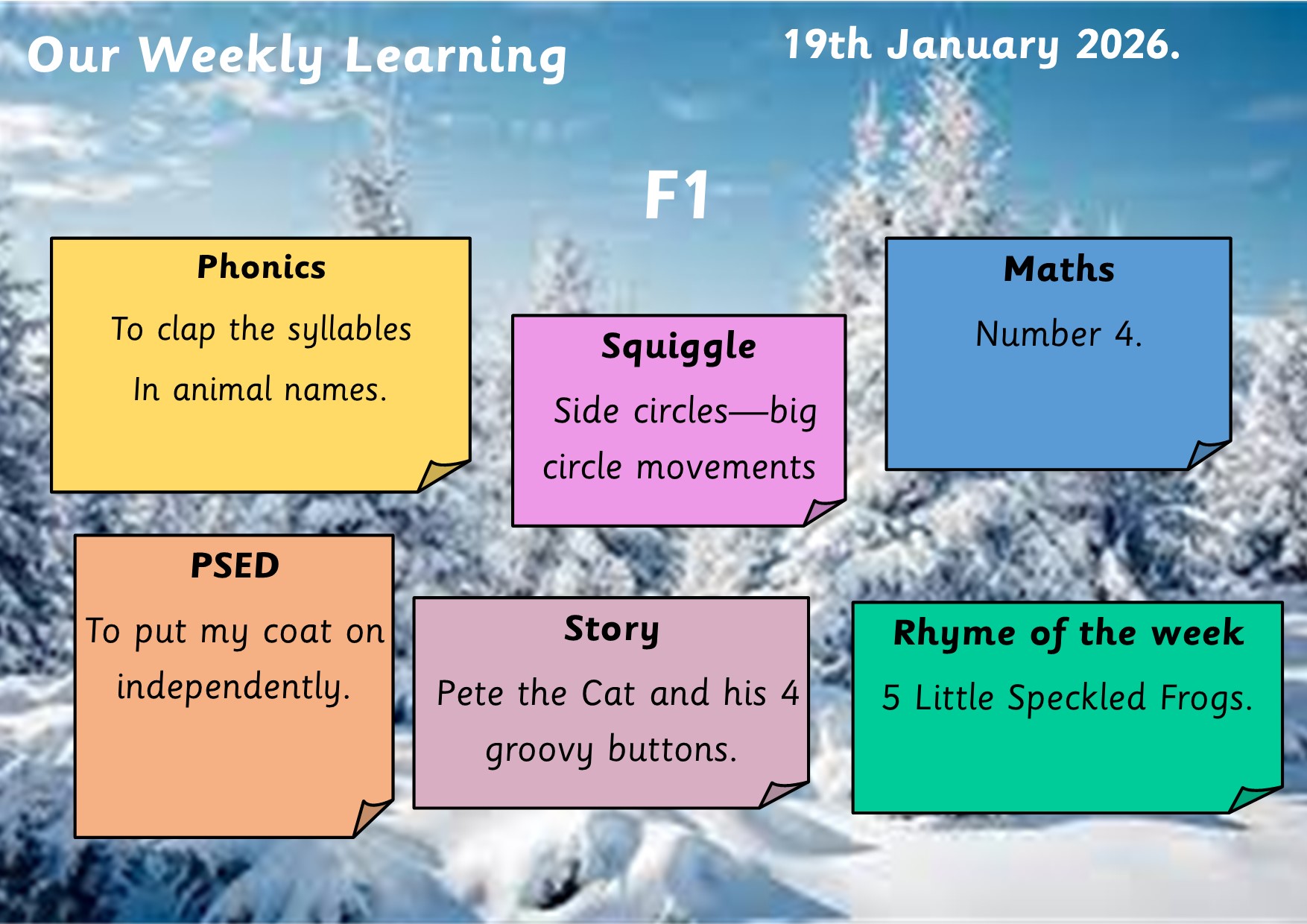 Our Weekly Learning

19th January 2026.

F1

Phonics

To clap the syllables In animal names.

Squiggle

Side circles—big circle movements

Maths

Number 4.

PSED

To put my coat on independently.

Story

Pete the Cat and his 4 groovy buttons.

Rhyme of the week

5 Little Speckled Frogs.